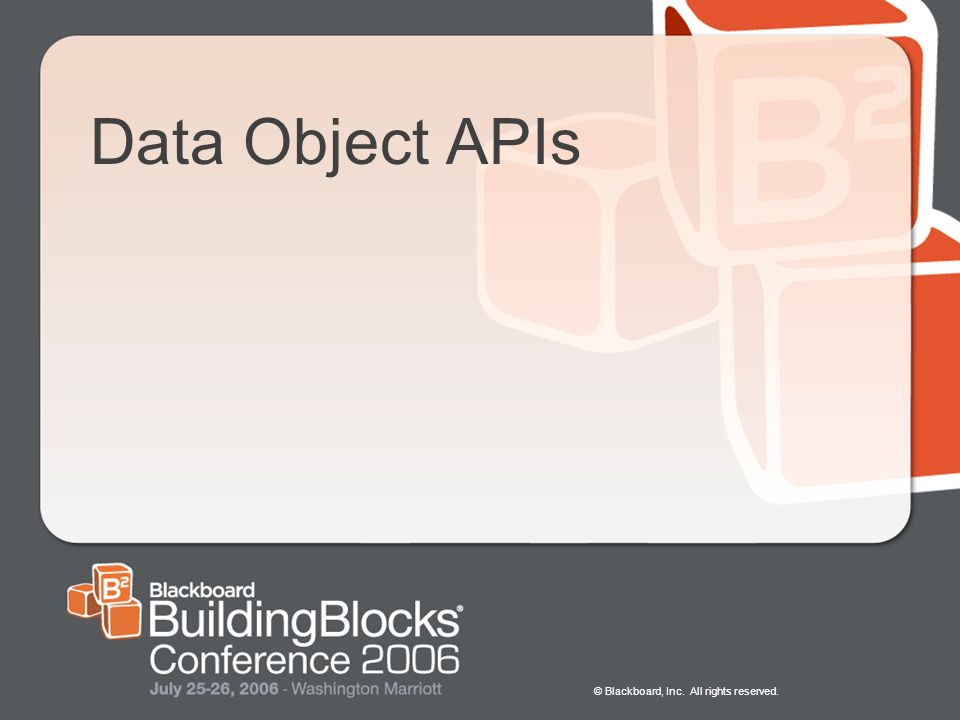 Data Object APIs

$B^2$

$B^2$ Blackboard BuildingBlocks® Conference 2006
July 25-26, 2006 - Washington Marriott

© Blackboard, Inc. All rights reserved.